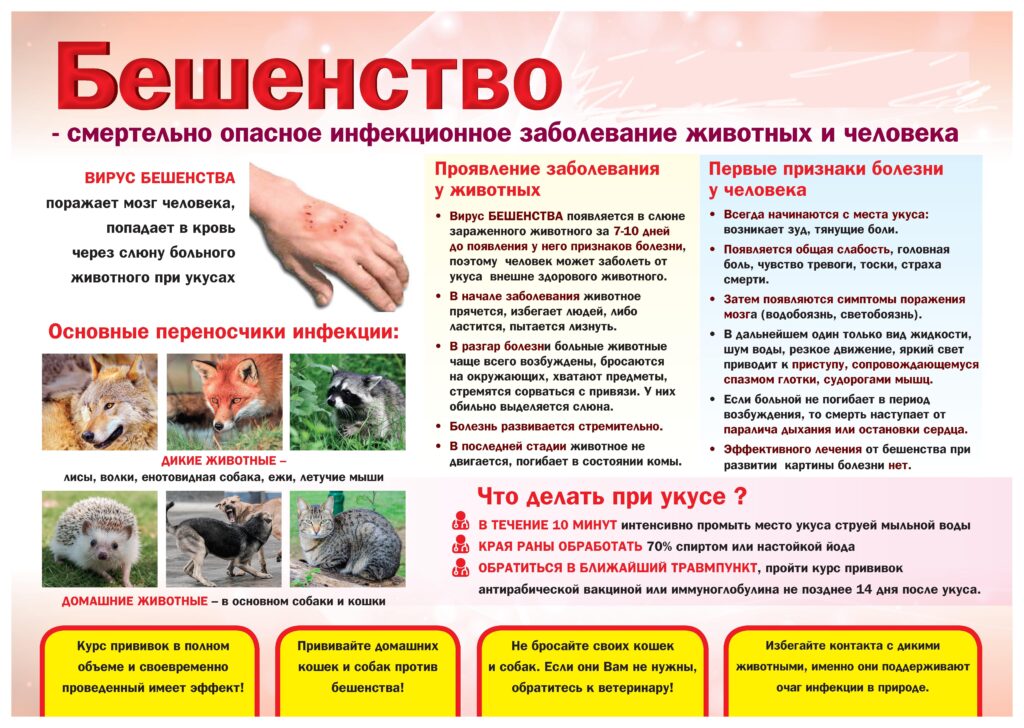 Бешенство

- смертельно опасное инфекционное заболевание животных и человека

ВИРУС БЕШЕНСТВА поражает мозг человека, попадает в кровь через слюну больного животного при укусах

Основные переносчики инфекции:

ДИКИЕ ЖИВОТНЫЕ – лисы, волки, енотовидная собака, ежи, летучие мыши

ДОМАШНИЕ ЖИВОТНЫЕ – в основном собаки и кошки

Проявление заболевания у животных

• Вирус БЕШЕНСТВА появляется в слюне зараженного животного за 7-10 дней до появления у него признаков болезни, поэтому человек может заболеть от укуса внешне здорового животного.

• В начале заболевания животное прячется, избегает людей, либо ластится, пытается лизнуть.

• В разгар болезни больные животные чаще всего возбуждены, бросаются на окружающих, хватают предметы, стремятся сорваться с привязи. У них обильно выделяется слюна.

• Болезнь развивается стремительно.

• В последней стадии животное не двигается, погибает в состоянии комы.

Первые признаки болезни у человека

• Всегда начинаются с места укуса: возникает зуд, тянущие боли.

• Появляется общая слабость, головная боль, чувство тревоги, тоски, страха смерти.

• Затем появляются симптомы поражения мозга (водобоязнь, светобоязнь).

• В дальнейшем один только вид жидкости, шум воды, резкое движение, яркий свет приводит к приступу, сопровождающемуся спазмом глотки, судорогами мышц.

• Если больной не погибает в период возбуждения, то смерть наступает от паралича дыхания или остановки сердца.

• Эффективного лечения от бешенства при развитии картины болезни нет.

Что делать при укусе ?

В ТЕЧЕНИЕ 10 МИНУТ интенсивно промыть место укуса струей мыльной воды

КРАЯ РАНЫ ОБРАБОТАТЬ 70% спиртом или настойкой йода

ОБРАТИТЬСЯ В БЛИЖАЙШИЙ ТРАВМПУНКТ, пройти курс прививок антирабической вакциной или иммуноглобулина не позднее 14 дня после укуса.

Курс прививок в полном объеме и своевременно проведенный имеет эффект!

Прививайте домашних кошек и собак против бешенства!

Не бросайте своих кошек и собак. Если они Вам не нужны, обратитесь к ветеринару!

Избегайте контакта с дикими животными, именно они поддерживают очаг инфекции в природе.